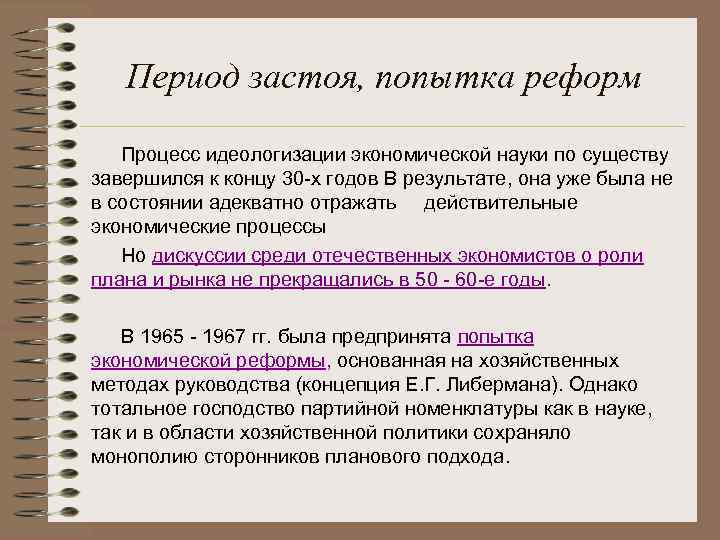 Период застоя, попытка реформ

Процесс идеологизации экономической науки по существу завершился к концу 30-х годов В результате, она уже была не в состоянии адекватно отражать действительные экономические процессы

Но дискуссии среди отечественных экономистов о роли плана и рынка не прекращались в 50 - 60-е годы.

В 1965 - 1967 гг. была предпринята попытка экономической реформы, основанная на хозяйственных методах руководства (концепция Е.Г. Либермана). Однако тотальное господство партийной номенклатуры как в науке, так и в области хозяйственной политики сохраняло монополию сторонников планового подхода.